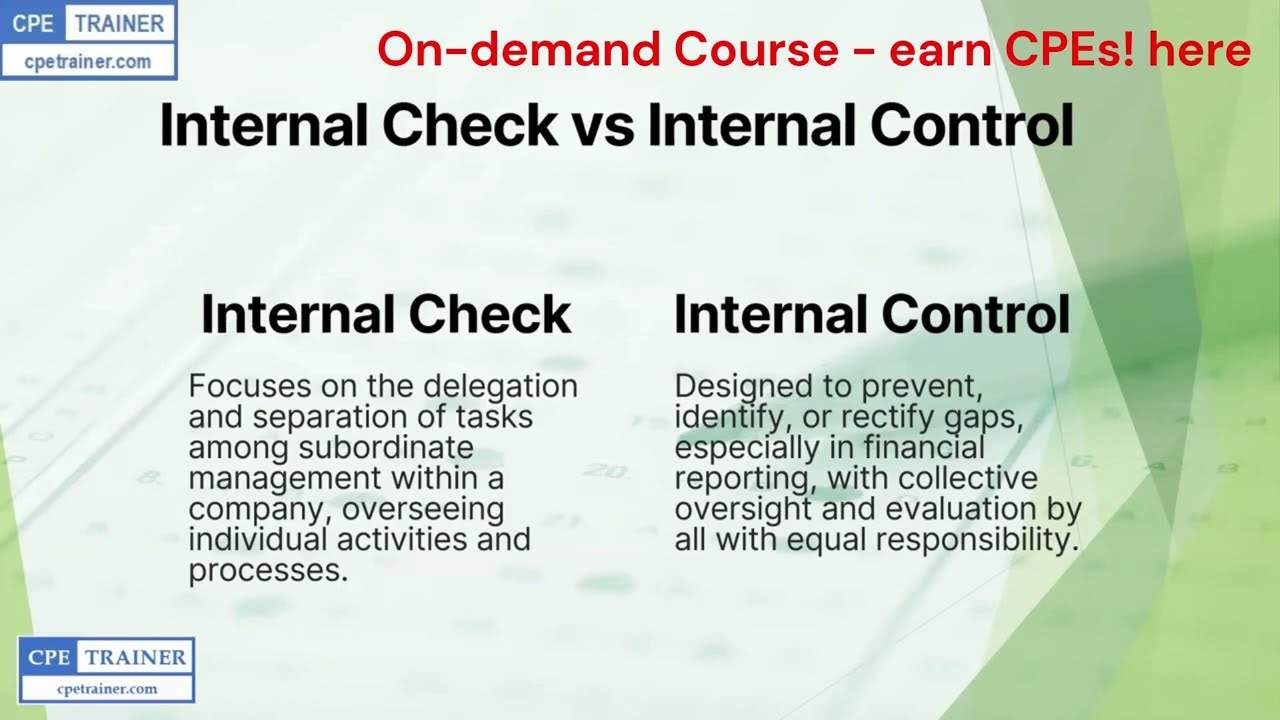 CPE TRAINER
cpetrainer.com

On-demand Course - earn CPEs! here

Internal Check vs Internal Control

Internal Check

Focuses on the delegation and separation of tasks among subordinate management within a company, overseeing individual activities and processes.

Internal Control

Designed to prevent, identify, or rectify gaps, especially in financial reporting, with collective oversight and evaluation by all with equal responsibility.

CPE TRAINER
cpetrainer.com